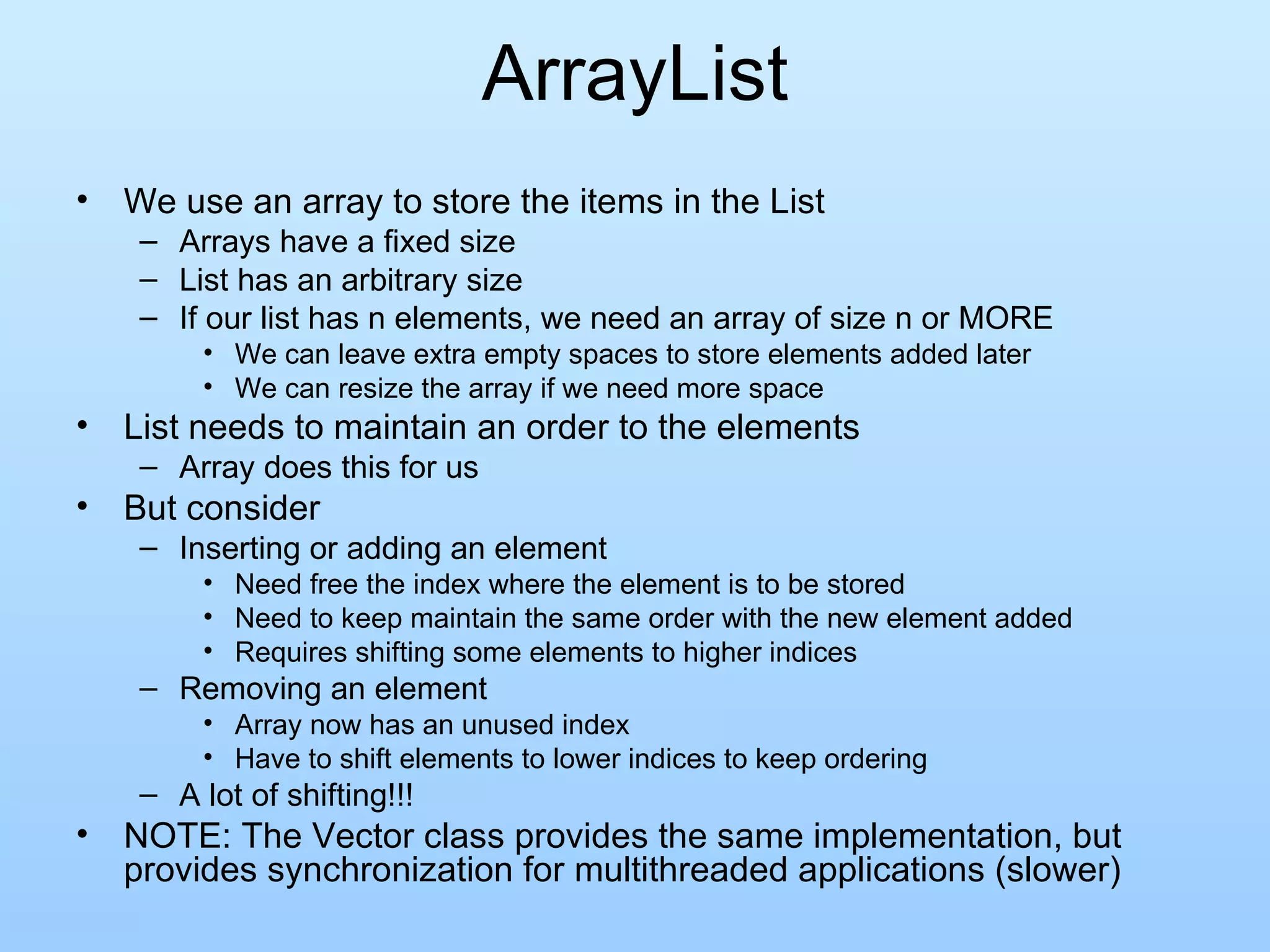 ArrayList

• We use an array to store the items in the List
  – Arrays have a fixed size
  – List has an arbitrary size
  – If our list has n elements, we need an array of size n or MORE
    • We can leave extra empty spaces to store elements added later
    • We can resize the array if we need more space
• List needs to maintain an order to the elements
  – Array does this for us
• But consider
  – Inserting or adding an element
    • Need free the index where the element is to be stored
    • Need to keep maintain the same order with the new element added
    • Requires shifting some elements to higher indices
  – Removing an element
    • Array now has an unused index
    • Have to shift elements to lower indices to keep ordering
  – A lot of shifting!!!
• NOTE: The Vector class provides the same implementation, but provides synchronization for multithreaded applications (slower)